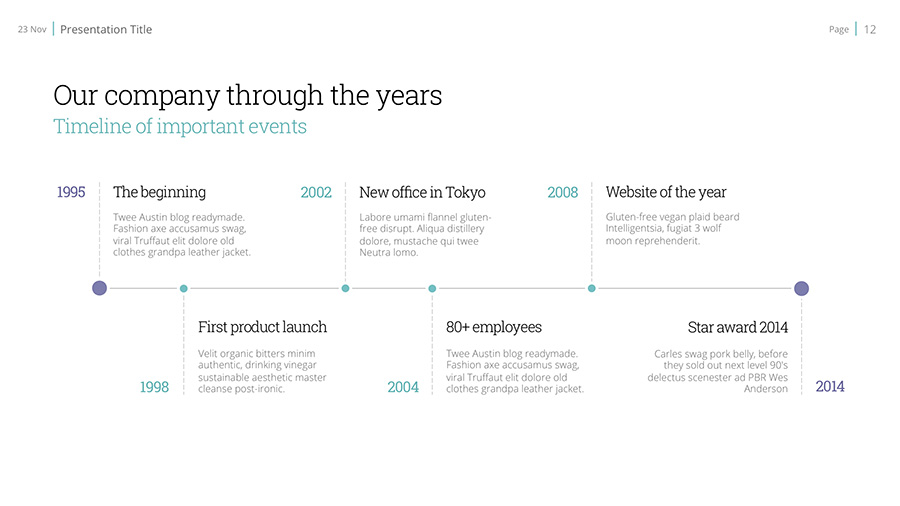 23 Nov | Presentation Title

Page | 12

Our company through the years

Timeline of important events

1995

The beginning

Twee Austin blog readymade. Fashion axe accusamus swag, viral Truffaut elit dolore old clothes grandpa leather jacket.

2002

New office in Tokyo

Labore umami flannel gluten-free disrupt. Aliqua distillery dolore, mustache qui twee Neutra lomo.

2008

Website of the year

Gluten-free vegan plaid beard Intelligentsia, fugiat 3 wolf moon reprehenderit.

First product launch

Velit organic bitters minim authentic, drinking vinegar sustainable aesthetic master cleanse post-ironic.

1998

80+ employees

Twee Austin blog readymade. Fashion axe accusamus swag, viral Truffaut elit dolore old clothes grandpa leather jacket.

2004

Star award 2014

Carles swag pork belly, before they sold out next level 90's delectus scenester ad PBR Wes Anderson

2014